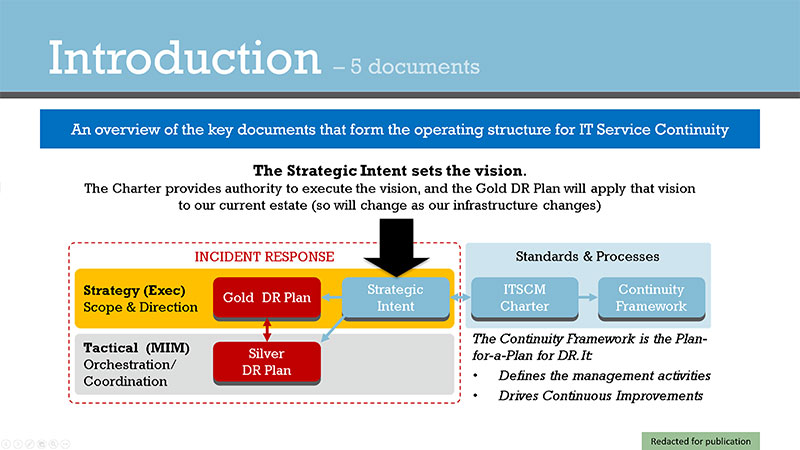 Introduction – 5 documents

An overview of the key documents that form the operating structure for IT Service Continuity

The Strategic Intent sets the vision.
The Charter provides authority to execute the vision, and the Gold DR Plan will apply that vision to our current estate (so will change as our infrastructure changes)

INCIDENT RESPONSE

Strategy (Exec)
Scope & Direction

Gold DR Plan

Strategic Intent

Tactical (MIM)
Orchestration/ Coordination

Silver DR Plan

Standards & Processes

ITSCM Charter

Continuity Framework

The Continuity Framework is the Plan-for-a-Plan for DR. It:
• Defines the management activities
• Drives Continuous Improvements

Redacted for publication